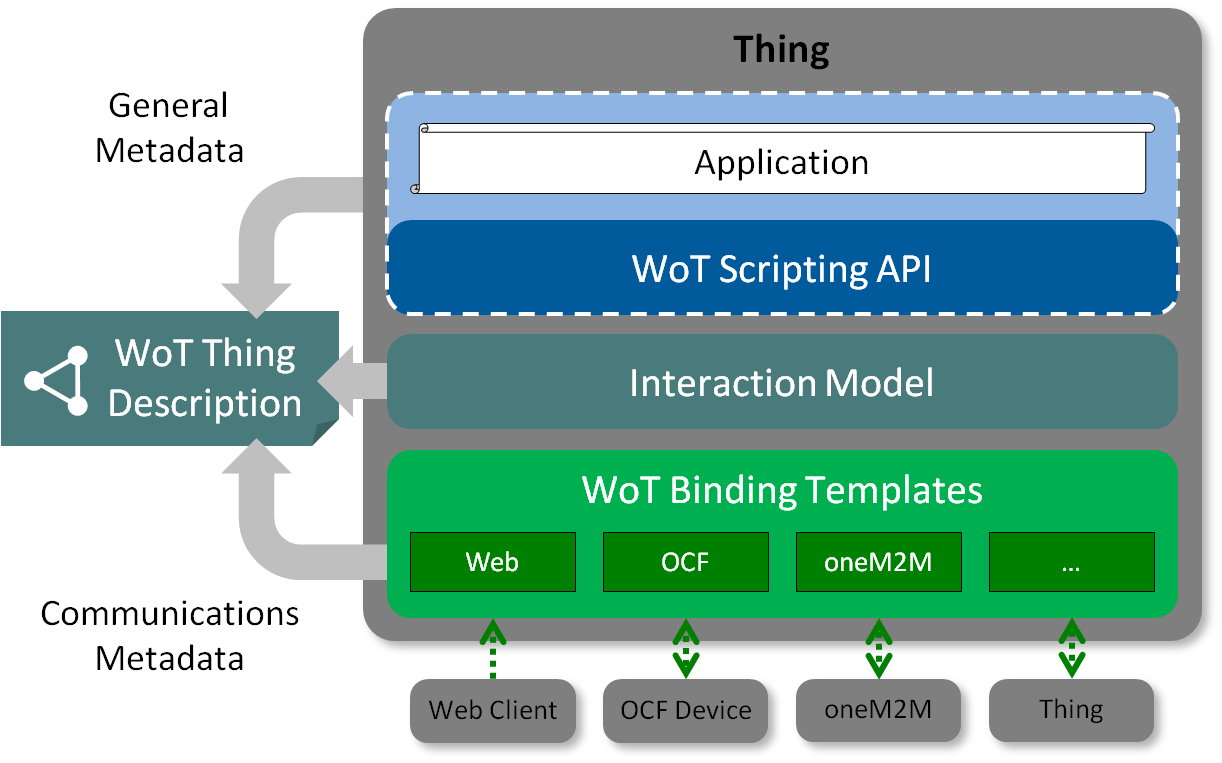 Thing

General Metadata

Application

WoT Scripting API

WoT Thing Description

Interaction Model

WoT Binding Templates

Web

OCF

oneM2M

...

Communications Metadata

Web Client

OCF Device

oneM2M

Thing